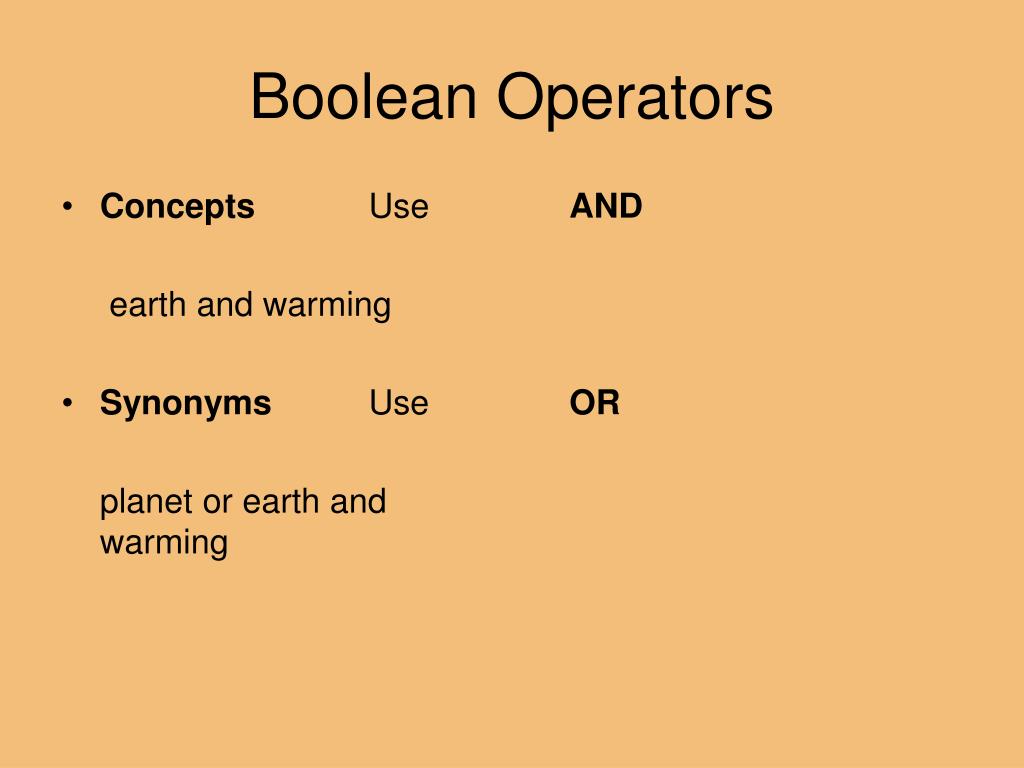 Boolean Operators

• Concepts Use AND

earth and warming

• Synonyms Use OR

planet or earth and warming